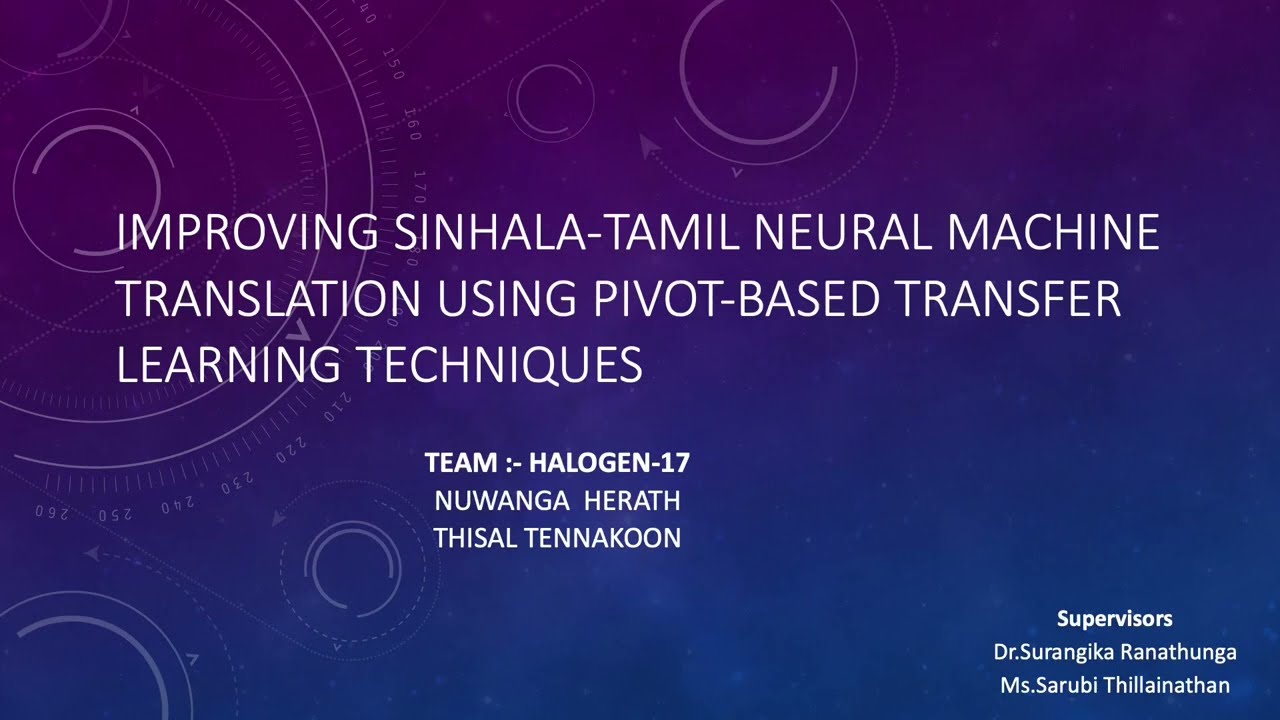 IMPROVING SINHALA-TAMIL NEURAL MACHINE TRANSLATION USING PIVOT-BASED TRANSFER LEARNING TECHNIQUES

TEAM :- HALOGEN-17
NUWANGA HERATH
THISAL TENNAKOON

Supervisors
Dr.Surangika Ranathunga
Ms.Sarubi Thillainathan